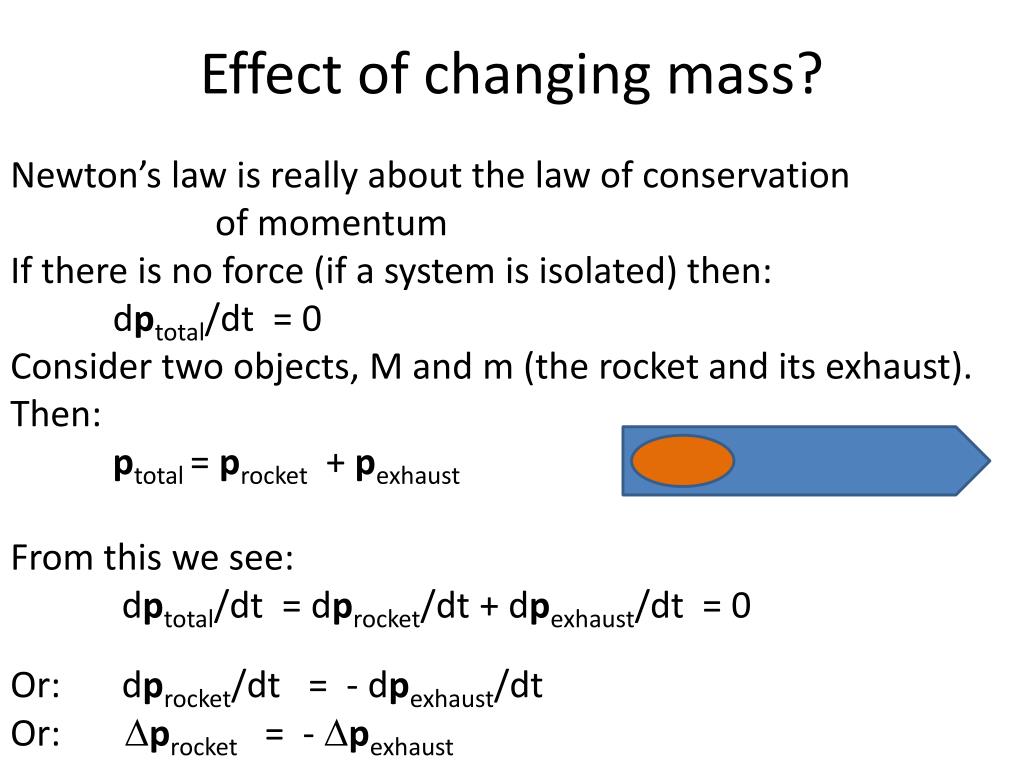 Effect of changing mass?

Newton's law is really about the law of conservation of momentum

If there is no force (if a system is isolated) then:

$d\mathbf{p}_{total}/dt = 0$

Consider two objects, M and m (the rocket and its exhaust). Then:

$\mathbf{p}_{total} = \mathbf{p}_{rocket} + \mathbf{p}_{exhaust}$

From this we see:

$d\mathbf{p}_{total}/dt = d\mathbf{p}_{rocket}/dt + d\mathbf{p}_{exhaust}/dt = 0$

Or: $d\mathbf{p}_{rocket}/dt = - d\mathbf{p}_{exhaust}/dt$

Or: $\Delta\mathbf{p}_{rocket} = - \Delta\mathbf{p}_{exhaust}$